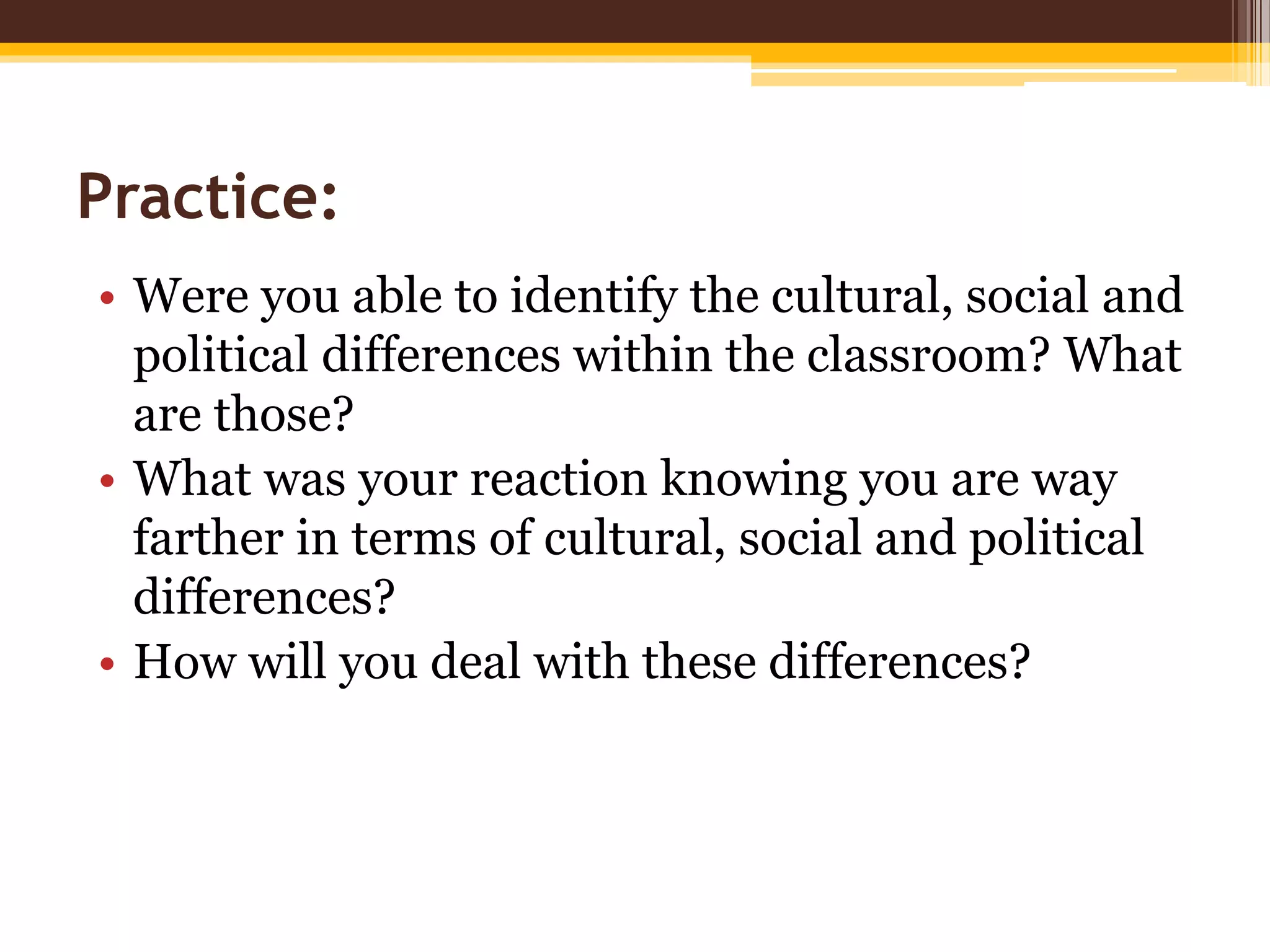 Practice:

• Were you able to identify the cultural, social and political differences within the classroom? What are those?
• What was your reaction knowing you are way farther in terms of cultural, social and political differences?
• How will you deal with these differences?